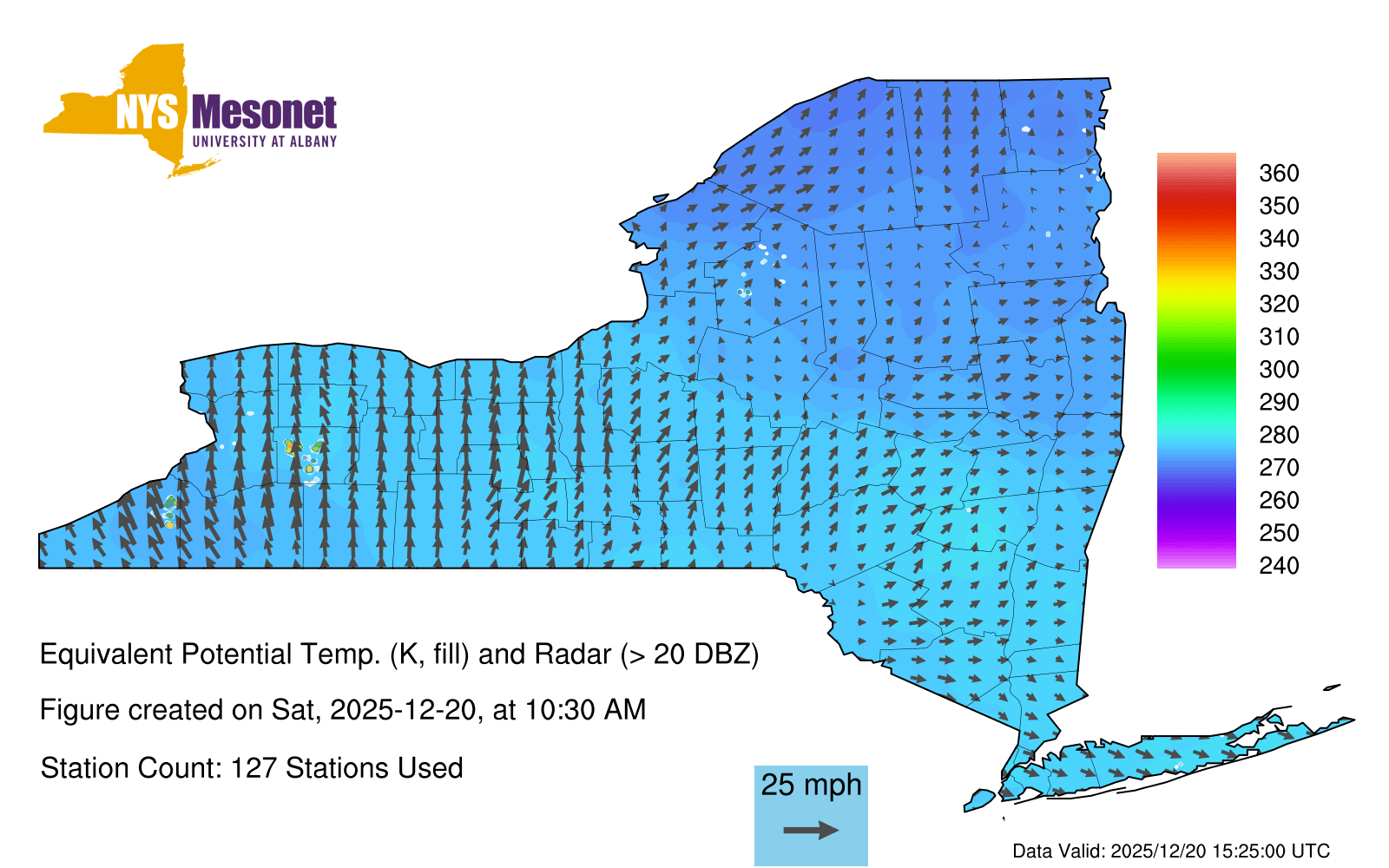 NYS Mesonet
UNIVERSITY AT ALBANY

360
350
340
330
320
310
300
290
280
270
260
250
240

Equivalent Potential Temp. (K, fill) and Radar (> 20 DBZ)

Figure created on Sat, 2025-12-20, at 10:30 AM

Station Count: 127 Stations Used

25 mph

Data Valid: 2025/12/20 15:25:00 UTC